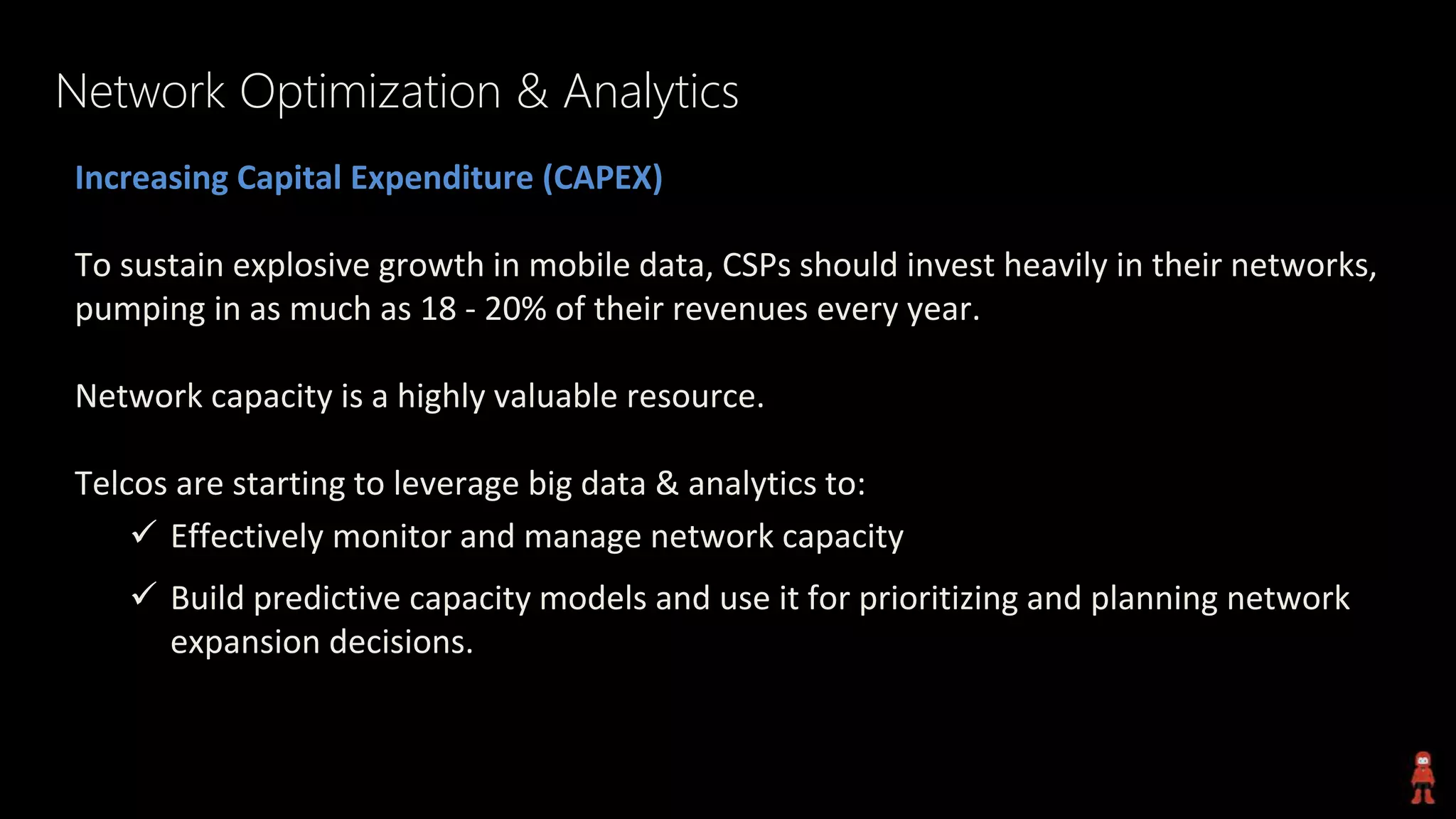 Network Optimization & Analytics

Increasing Capital Expenditure (CAPEX)

To sustain explosive growth in mobile data, CSPs should invest heavily in their networks, pumping in as much as 18 - 20% of their revenues every year.

Network capacity is a highly valuable resource.

Telcos are starting to leverage big data & analytics to:

✓ Effectively monitor and manage network capacity

✓ Build predictive capacity models and use it for prioritizing and planning network expansion decisions.